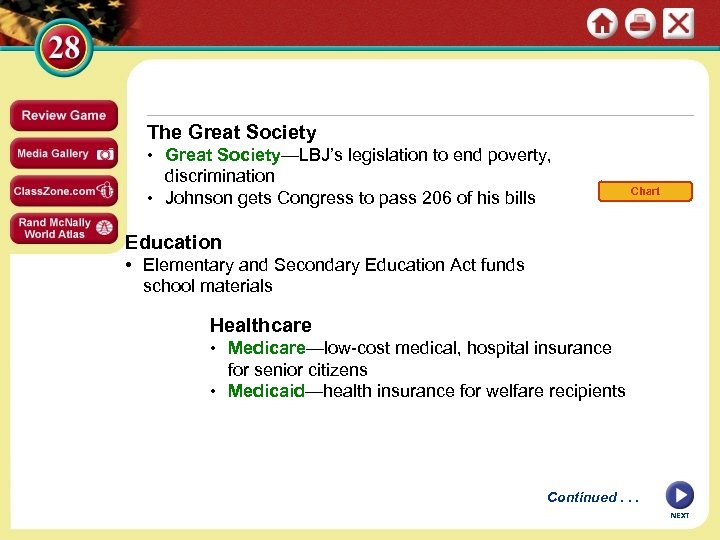 28

Review Game

Media Gallery

ClassZone.com

Rand McNally World Atlas

The Great Society
• Great Society—LBJ's legislation to end poverty, discrimination
• Johnson gets Congress to pass 206 of his bills

Chart

Education
• Elementary and Secondary Education Act funds school materials

Healthcare
• Medicare—low-cost medical, hospital insurance for senior citizens
• Medicaid—health insurance for welfare recipients

Continued . . .

NEXT